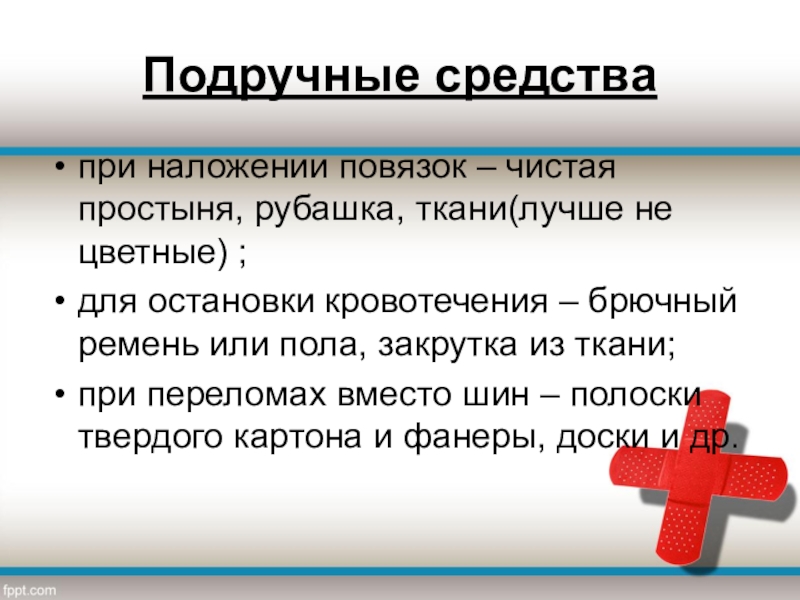 Подручные средства

• при наложении повязок – чистая простыня, рубашка, ткани(лучше не цветные) ;
• для остановки кровотечения – брючный ремень или пола, закрутка из ткани;
• при переломах вместо шин – полоски твердого картона и фанеры, доски и др.

fppt.com